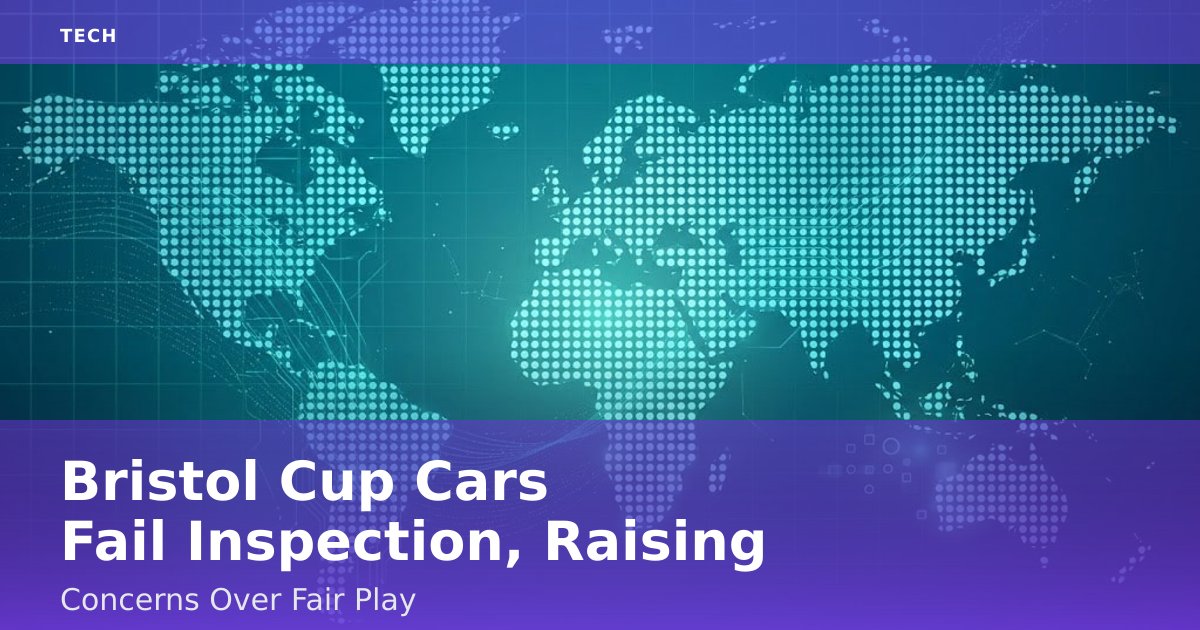 TECH

Bristol Cup Cars Fail Inspection, Raising

Concerns Over Fair Play